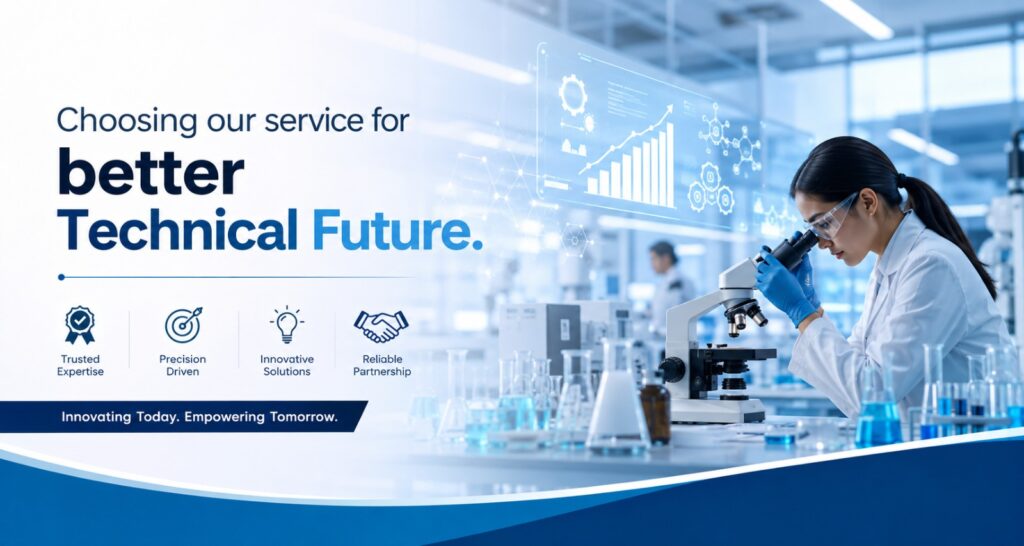 Choosing our service for
better
Technical Future.

Trusted Expertise

Precision Driven

Innovative Solutions

Reliable Partnership

Innovating Today. Empowering Tomorrow.